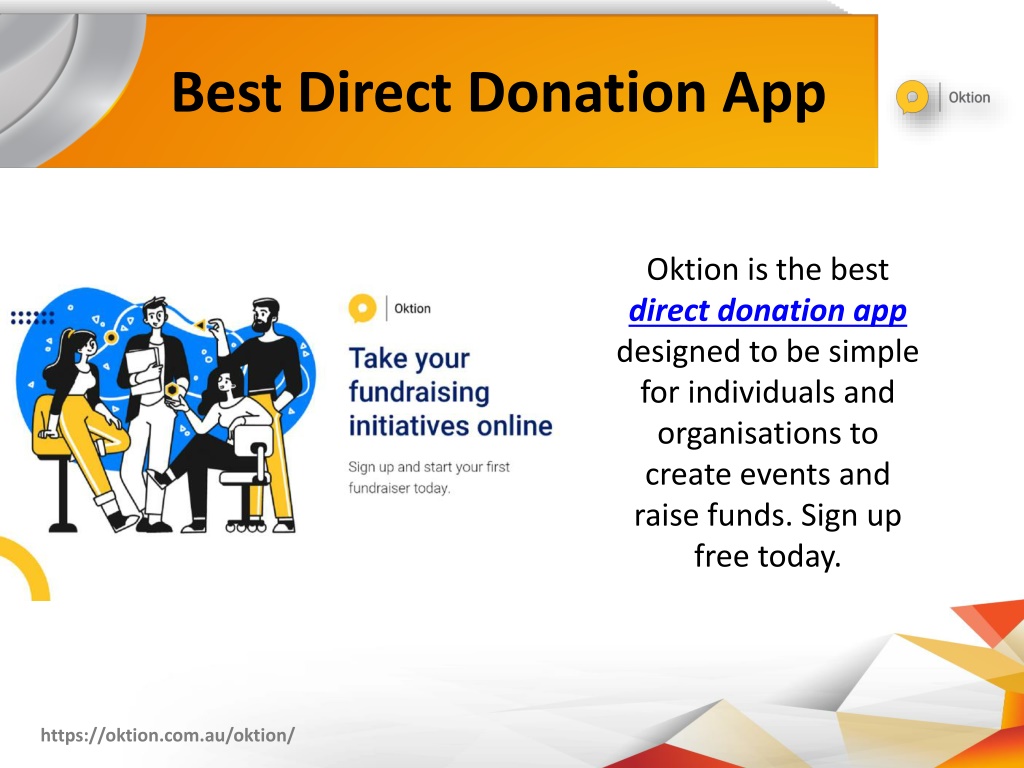 Best Direct Donation App

Oktion

Oktion

Take your fundraising initiatives online

Sign up and start your first fundraiser today.

Oktion is the best direct donation app designed to be simple for individuals and organisations to create events and raise funds. Sign up free today.

https://oktion.com.au/oktion/